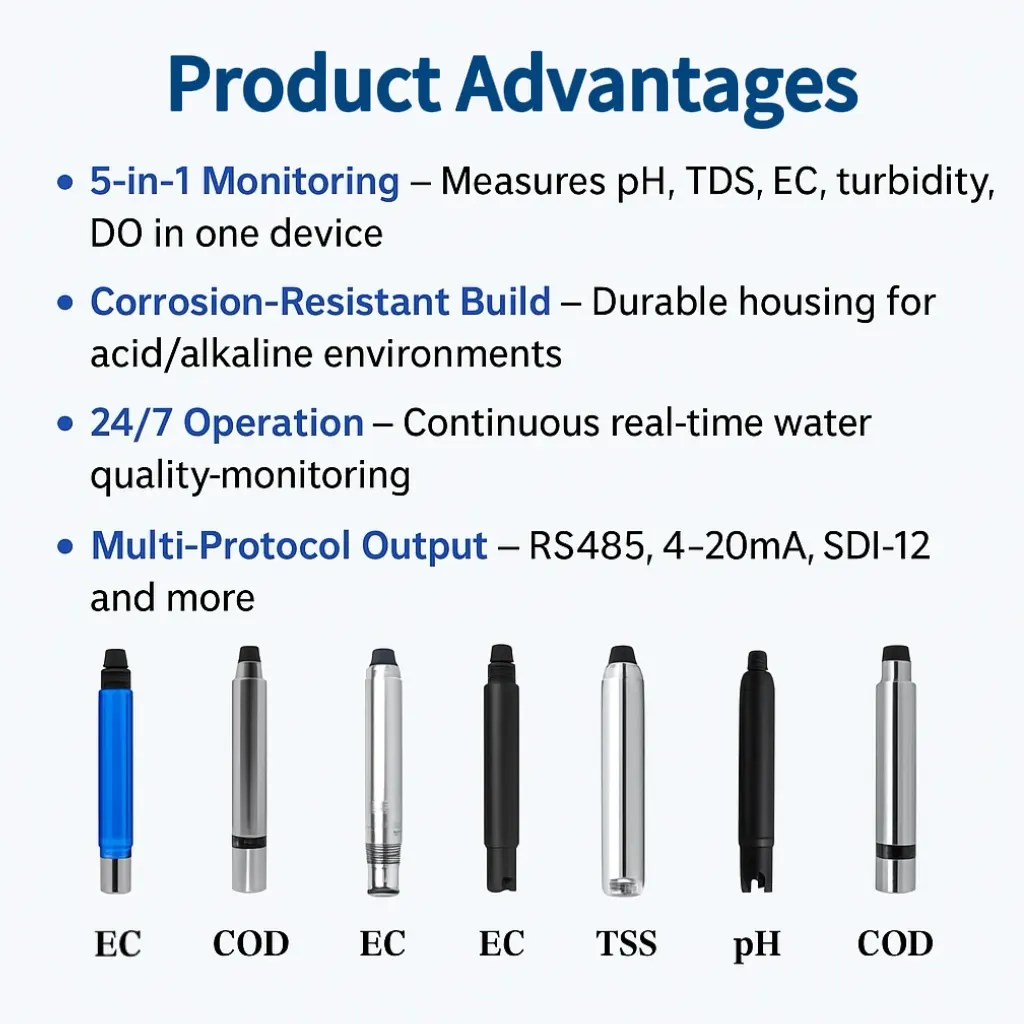 Product Advantages

• 5-in-1 Monitoring – Measures pH, TDS, EC, turbidity, DO in one device

• Corrosion-Resistant Build – Durable housing for acid/alkaline environments

• 24/7 Operation – Continuous real-time water quality-monitoring

• Multi-Protocol Output – RS485, 4–20mA, SDI-12 and more

EC COD EC EC TSS pH COD